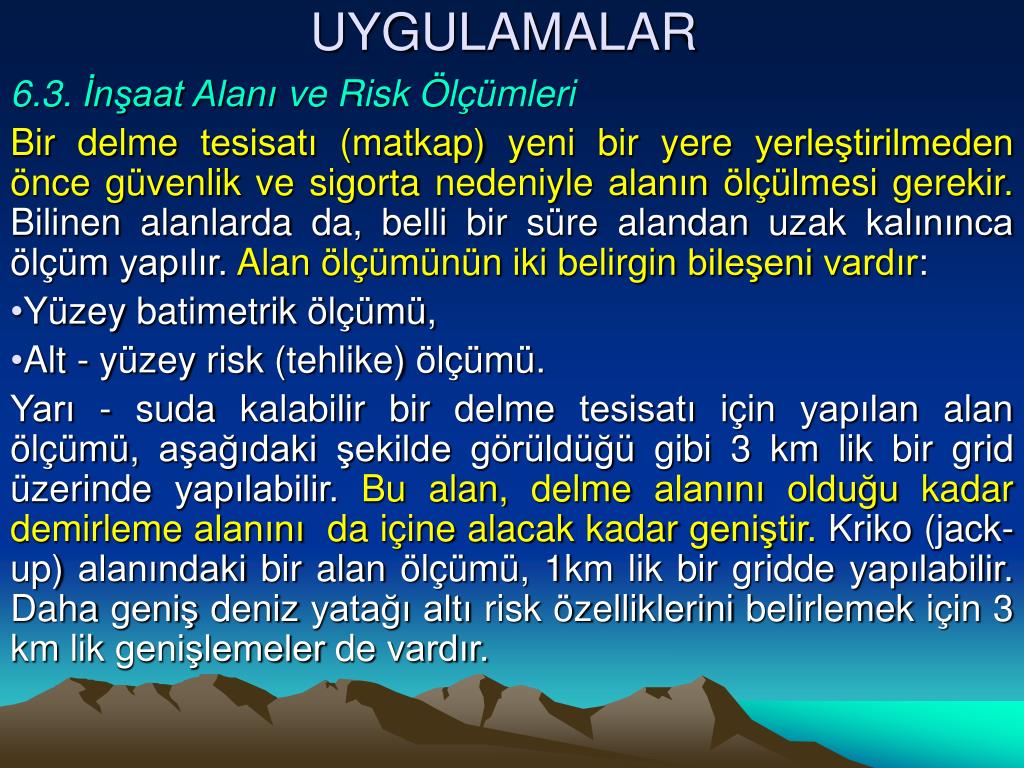 UYGULAMALAR

6.3. İnşaat Alanı ve Risk Ölçümleri

Bir delme tesisatı (matkap) yeni bir yere yerleştirilmeden önce güvenlik ve sigorta nedeniyle alanın ölçülmesi gerekir. Bilinen alanlarda da, belli bir süre alandan uzak kalınınca ölçüm yapılır. Alan ölçümünün iki belirgin bileşeni vardır:

•Yüzey batimetrik ölçümü,

•Alt - yüzey risk (tehlike) ölçümü.

Yarı - suda kalabilir bir delme tesisatı için yapılan alan ölçümü, aşağıdaki şekilde görüldüğü gibi 3 km lik bir grid üzerinde yapılabilir. Bu alan, delme alanını olduğu kadar demirleme alanını da içine alacak kadar geniştir. Kriko (jack-up) alanındaki bir alan ölçümü, 1km lik bir gridde yapılabilir. Daha geniş deniz yatağı altı risk özelliklerini belirlemek için 3 km lik genişlemeler de vardır.